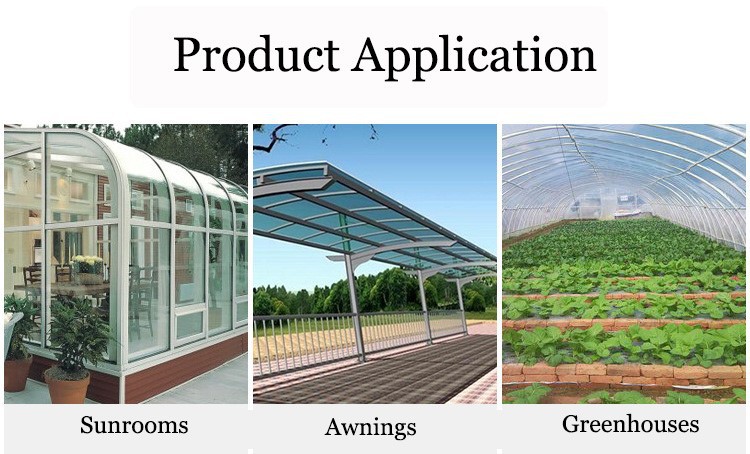 Product Application

Sunrooms

Awnings

Greenhouses